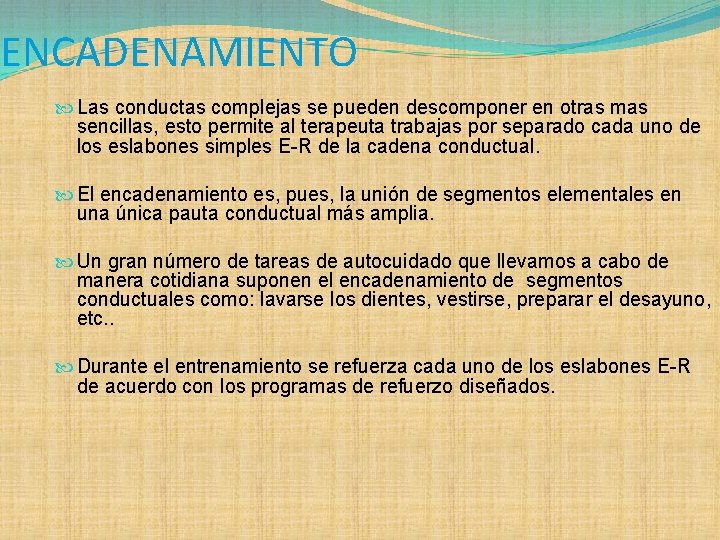 ENCADENAMIENTO

Las conductas complejas se pueden descomponer en otras mas sencillas, esto permite al terapeuta trabajas por separado cada uno de los eslabones simples E-R de la cadena conductual.

El encadenamiento es, pues, la unión de segmentos elementales en una única pauta conductual más amplia.

Un gran número de tareas de autocuidado que llevamos a cabo de manera cotidiana suponen el encadenamiento de segmentos conductuales como: lavarse los dientes, vestirse, preparar el desayuno, etc..

Durante el entrenamiento se refuerza cada uno de los eslabones E-R de acuerdo con los programas de refuerzo diseñados.